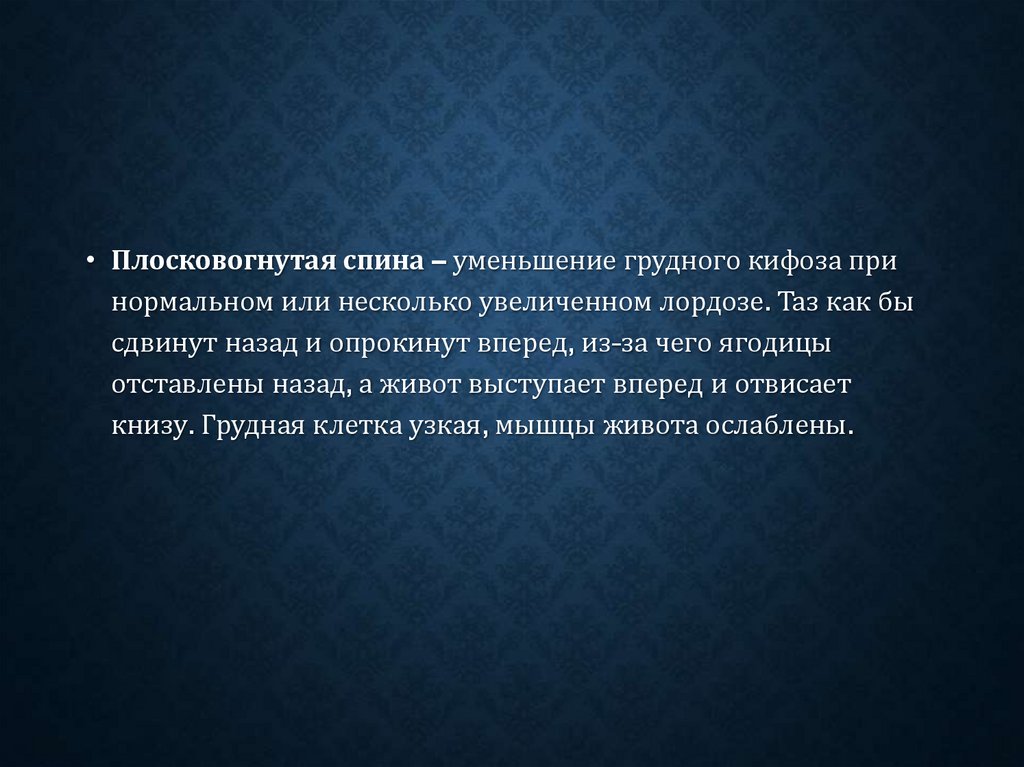 • Плосковогнутая спина – уменьшение грудного кифоза при нормальном или несколько увеличенном лордозе. Таз как бы сдвинут назад и опрокинут вперед, из-за чего ягодицы отставлены назад, а живот выступает вперед и отвисает книзу. Грудная клетка узкая, мышцы живота ослаблены.